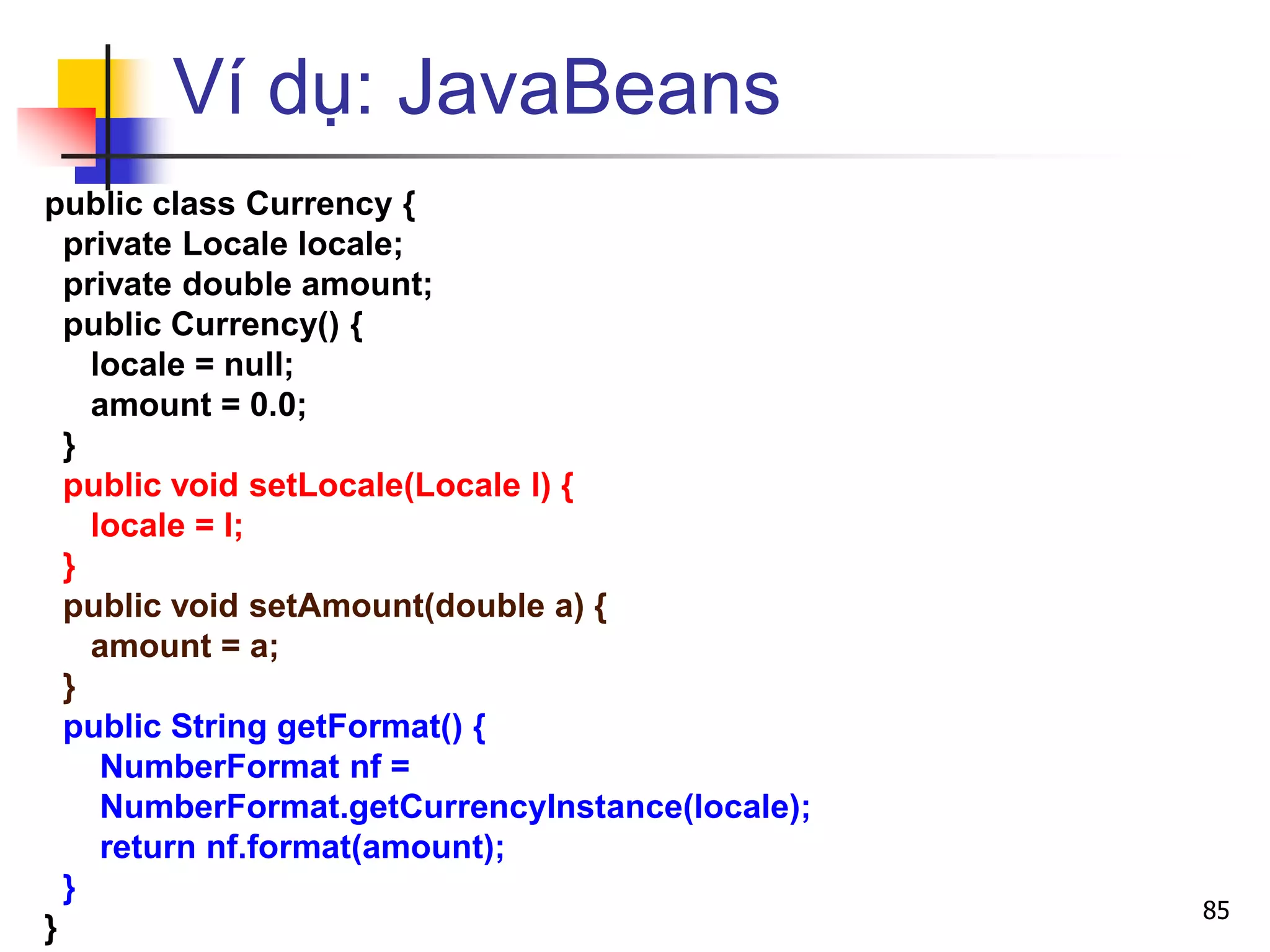 Ví dụ: JavaBeans

public class Currency {
private Locale locale;
private double amount;
public Currency() {
locale = null;
amount = 0.0;
}
public void setLocale(Locale l) {
locale = l;
}
public void setAmount(double a) {
amount = a;
}
public String getFormat() {
NumberFormat nf =
NumberFormat.getCurrencyInstance(locale);
return nf.format(amount);
}
}

85